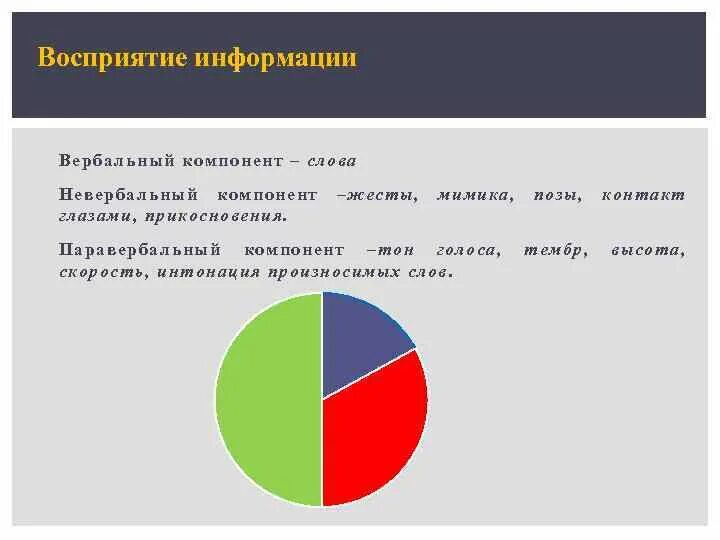 Восприятие информации

Вербальный компонент – слова

Невербальный компонент –жесты, мимика, позы, контакт глазами, прикосновения.

Паравербальный компонент –тон голоса, тембр, высота, скорость, интонация произносимых слов.